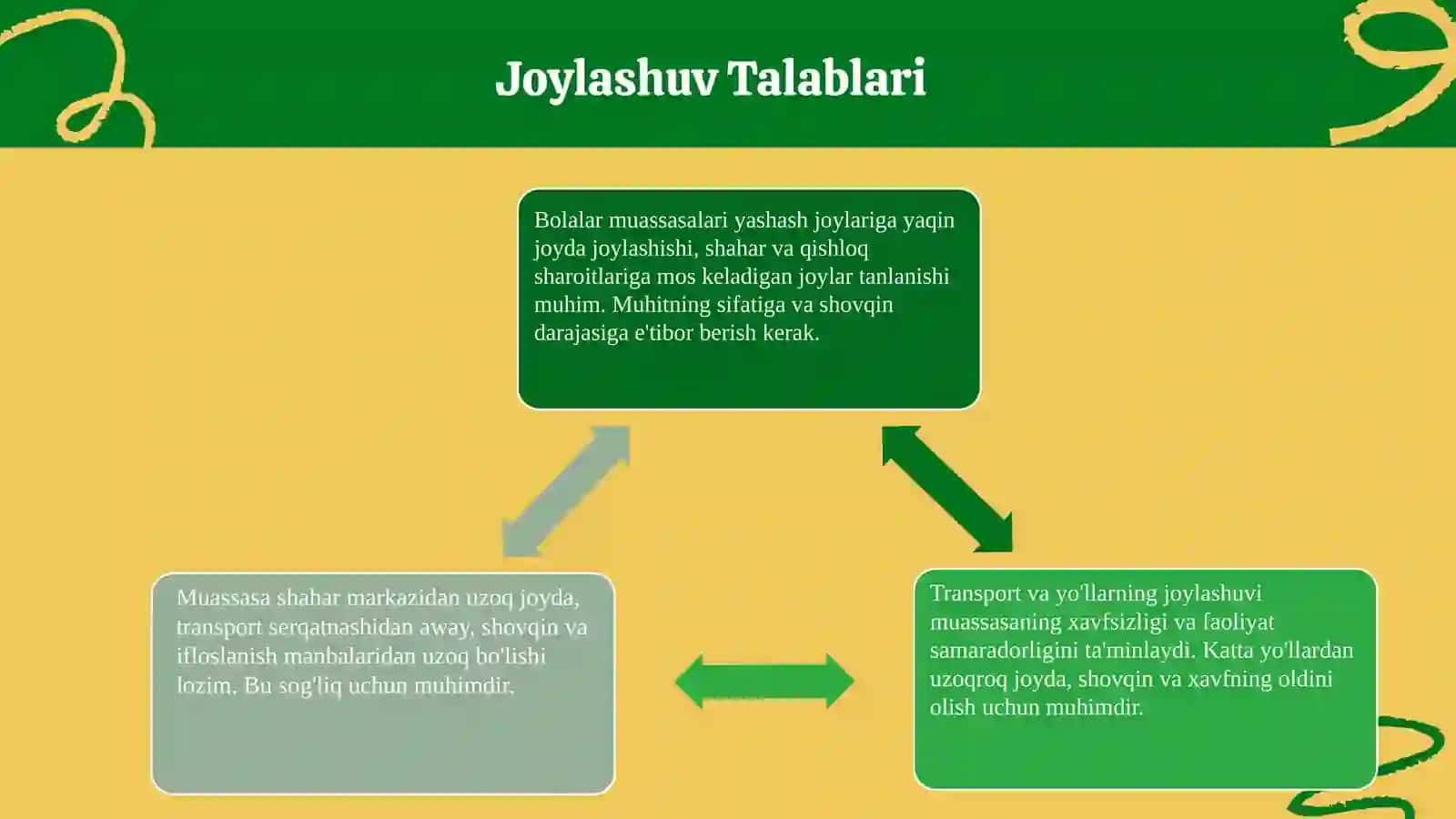 Joylashuv Talablari

Bolalar muassasalari yashash joylariga yaqin joyda joylashishi, shahar va qishloq sharoitlariga mos keladigan joylar tanlanishi muhim. Muhitning sifatiga va shovqin darajasiga e'tibor berish kerak.

Muassasa shahar markazidan uzoq joyda, transport serqatnashidan away, shovqin va ifloslanish manbalaridan uzoq bo'lishi lozim. Bu sog'liq uchun muhimdir.

Transport va yo'llarning joylashuvi muassasaning xavfsizligi va faoliyat samaradorligini ta'minlaydi. Katta yo'llardan uzoqroq joyda, shovqin va xavfning oldini olish uchun muhimdir.